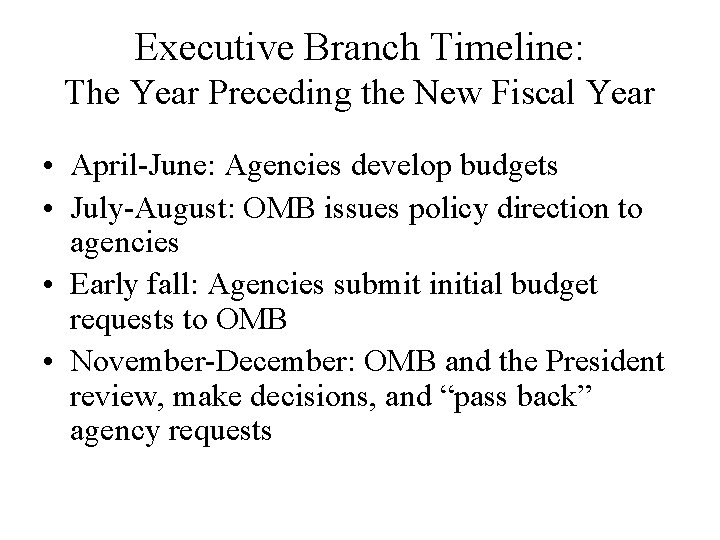 Executive Branch Timeline:
The Year Preceding the New Fiscal Year

• April-June: Agencies develop budgets
• July-August: OMB issues policy direction to agencies
• Early fall: Agencies submit initial budget requests to OMB
• November-December: OMB and the President review, make decisions, and “pass back” agency requests